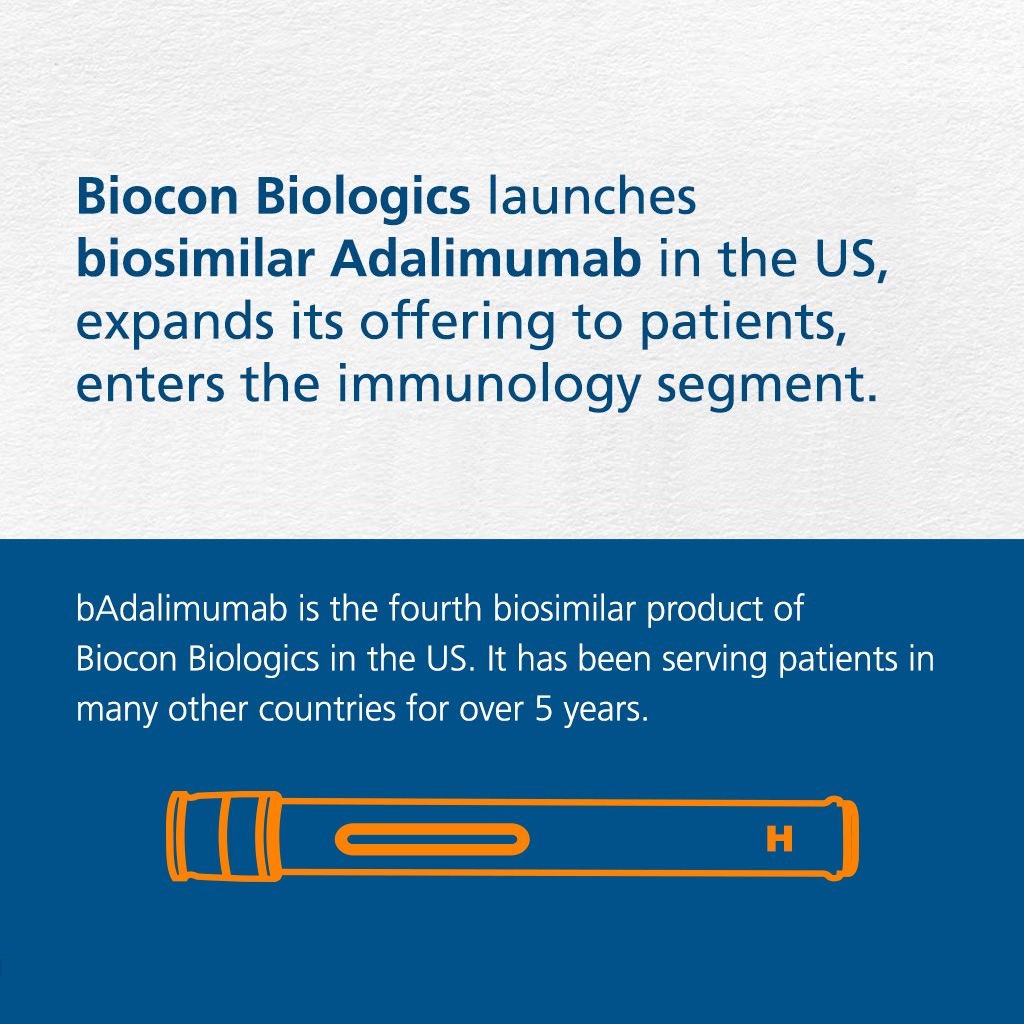 Biocon Biologics launches biosimilar Adalimumab in the US, expands its offering to patients, enters the immunology segment.

bAdalimumab is the fourth biosimilar product of Biocon Biologics in the US. It has been serving patients in many other countries for over 5 years.

H